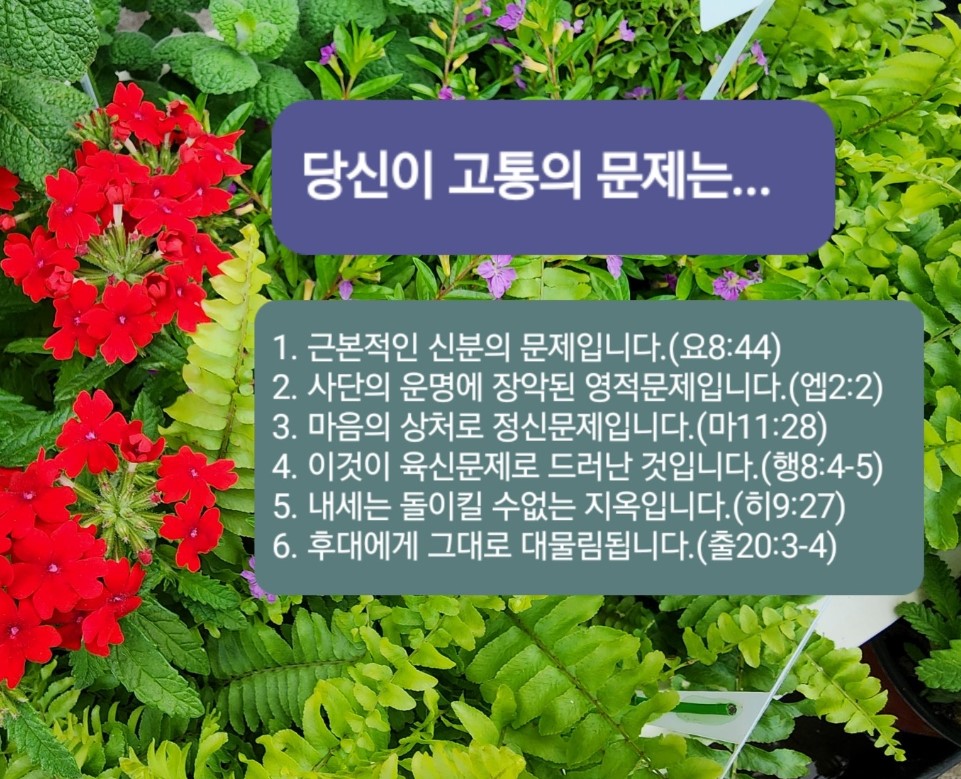 당신이 고통의 문제는...

1. 근본적인 신분의 문제입니다.(요8:44)
2. 사단의 운명에 장악된 영적문제입니다.(엡2:2)
3. 마음의 상처로 정신문제입니다.(마11:28)
4. 이것이 육신문제로 드러난 것입니다.(행8:4-5)
5. 내세는 돌이킬 수없는 지옥입니다.(히9:27)
6. 후대에게 그대로 대물림됩니다.(출20:3-4)